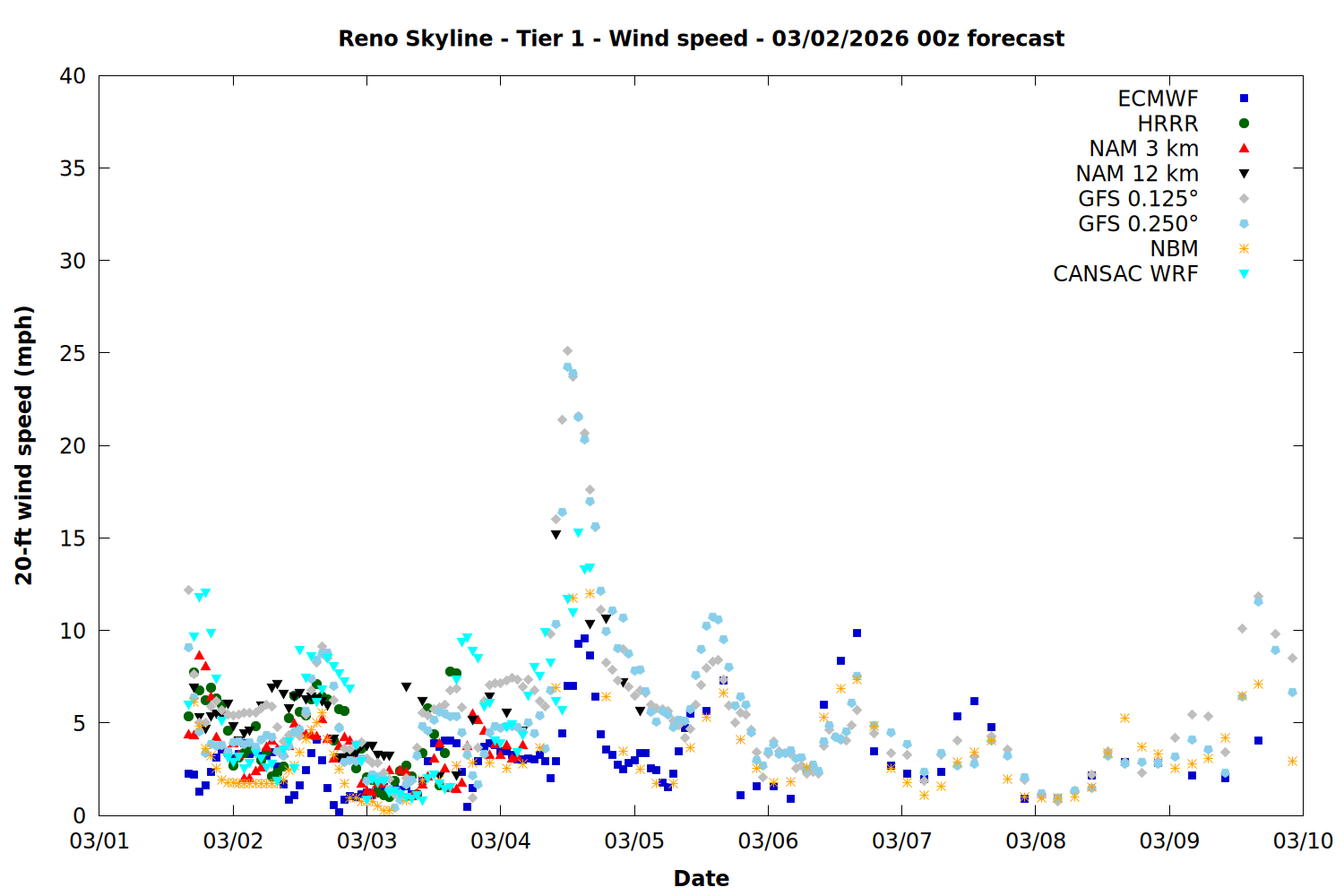 Reno Skyline - Tier 1 - Wind speed - 03/02/2026 00z forecast

ECMWF
HRRR
NAM 3 km
NAM 12 km
GFS 0.125°
GFS 0.250°
NBM
CANSAC WRF

20-ft wind speed (mph)

40
35
30
25
20
15
10
5
0

03/01
03/02
03/03
03/04
03/05
03/06
03/07
03/08
03/09
03/10

Date